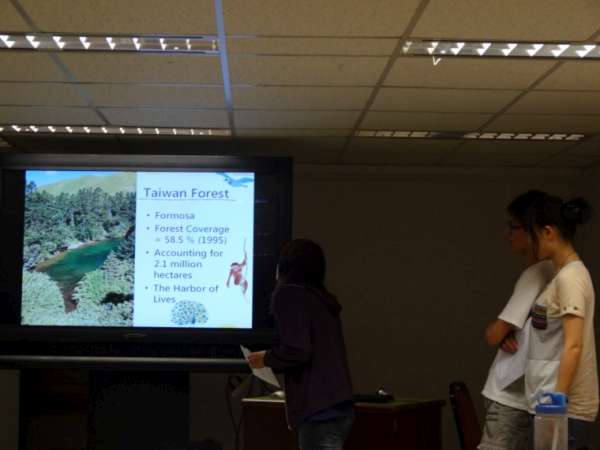 Taiwan Forest

• Formosa
• Forest Coverage = 58.5 % (1995)
• Accounting for 2.1 million hectares
• The Harbor of Lives